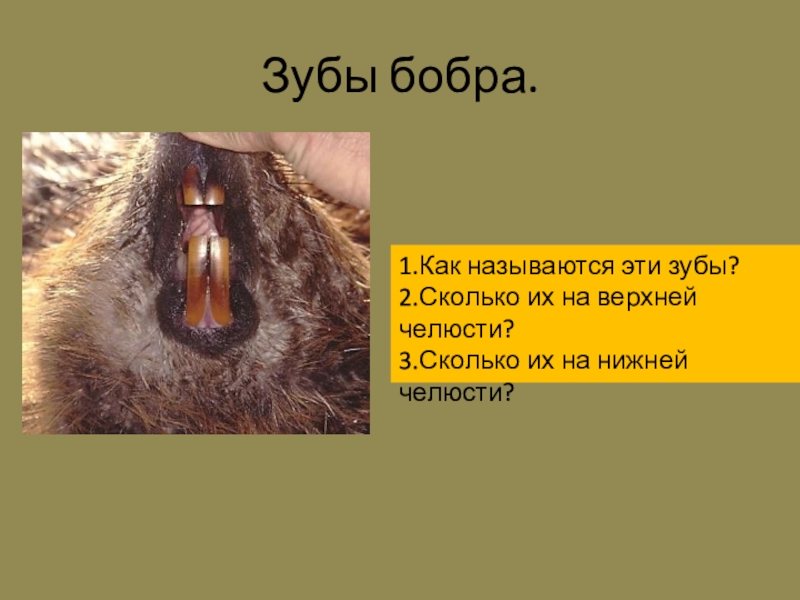 Зубы бобра.

1.Как называются эти зубы?
2.Сколько их на верхней челюсти?
3.Сколько их на нижней челюсти?